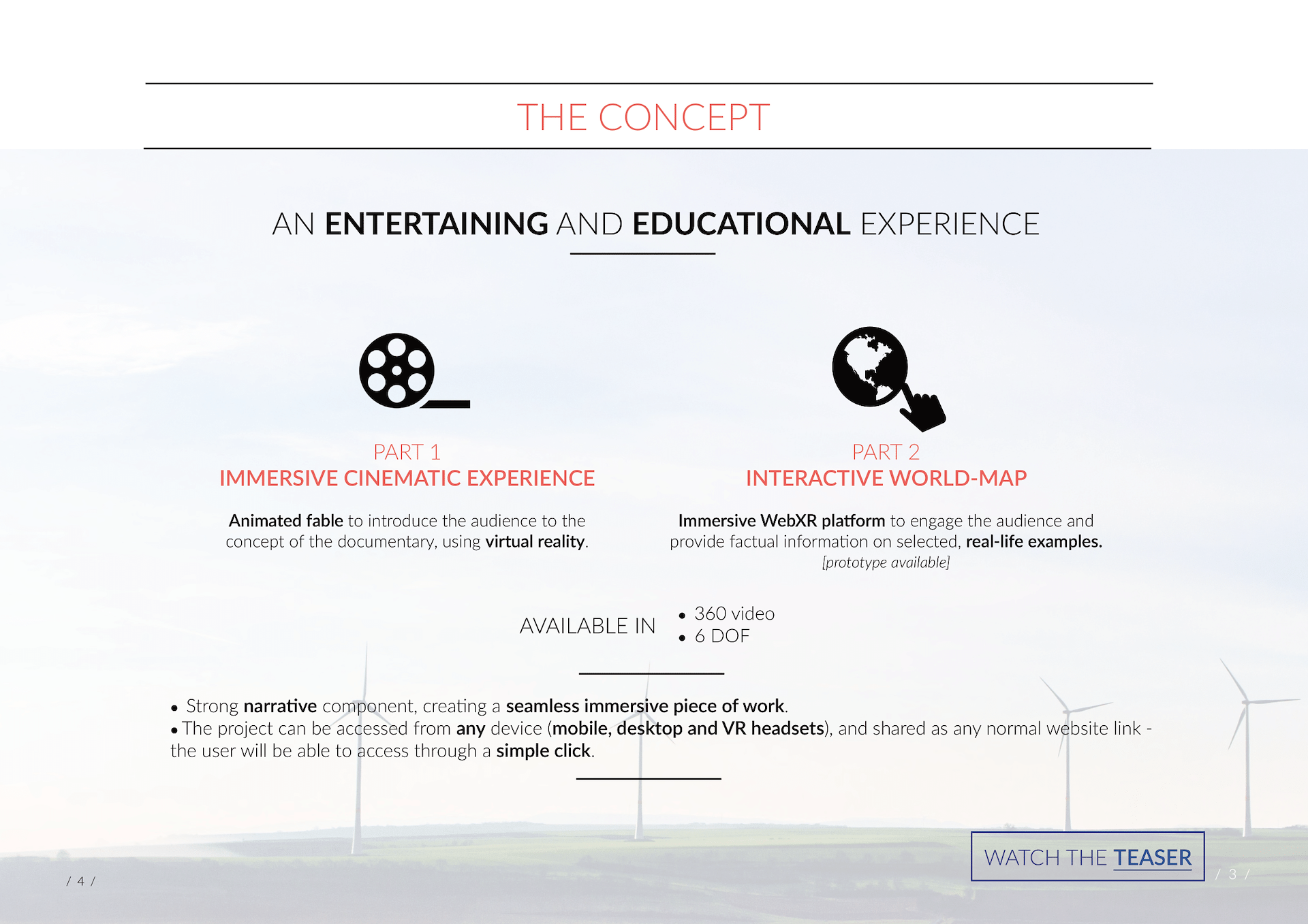 THE CONCEPT

AN ENTERTAINING AND EDUCATIONAL EXPERIENCE

PART 1
IMMERSIVE CINEMATIC EXPERIENCE

Animated fable to introduce the audience to the concept of the documentary, using virtual reality.

PART 2
INTERACTIVE WORLD-MAP

Immersive WebXR platform to engage the audience and provide factual information on selected, real-life examples.
[prototype available]

AVAILABLE IN
• 360 video
• 6 DOF

• Strong narrative component, creating a seamless immersive piece of work.
• The project can be accessed from any device (mobile, desktop and VR headsets), and shared as any normal website link - the user will be able to access through a simple click.

WATCH THE TEASER

/ 4 /

/ 3 /